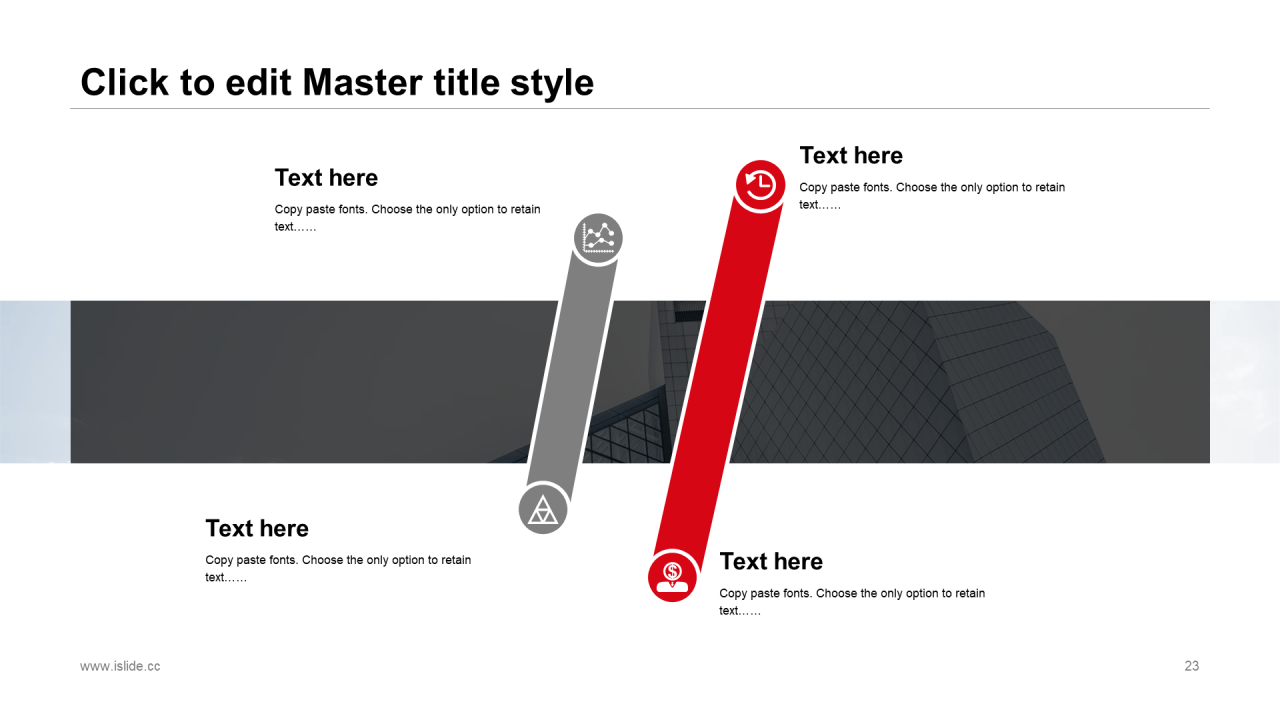 Click to edit Master title style

Text here

Copy paste fonts. Choose the only option to retain text……

Text here

Copy paste fonts. Choose the only option to retain text……

Text here

Copy paste fonts. Choose the only option to retain text……

Text here

Copy paste fonts. Choose the only option to retain text……

www.islide.cc

23